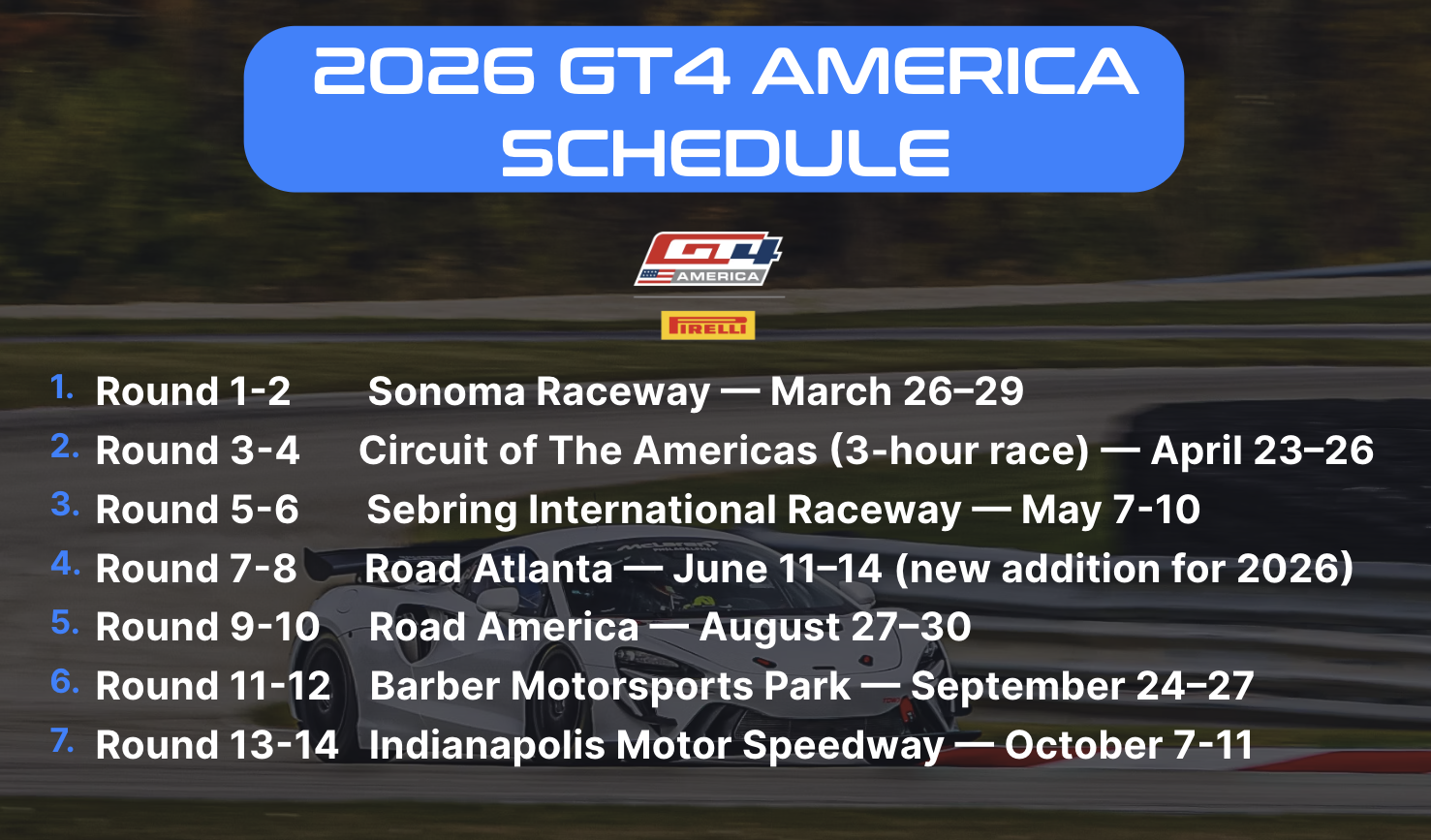 2026 GT4 AMERICA SCHEDULE

GT4 AMERICA

PIRELLI

1. Round 1-2 Sonoma Raceway — March 26–29
2. Round 3-4 Circuit of The Americas (3-hour race) — April 23–26
3. Round 5-6 Sebring International Raceway — May 7-10
4. Round 7-8 Road Atlanta — June 11–14 (new addition for 2026)
5. Round 9-10 Road America — August 27–30
6. Round 11-12 Barber Motorsports Park — September 24–27
7. Round 13-14 Indianapolis Motor Speedway — October 7-11